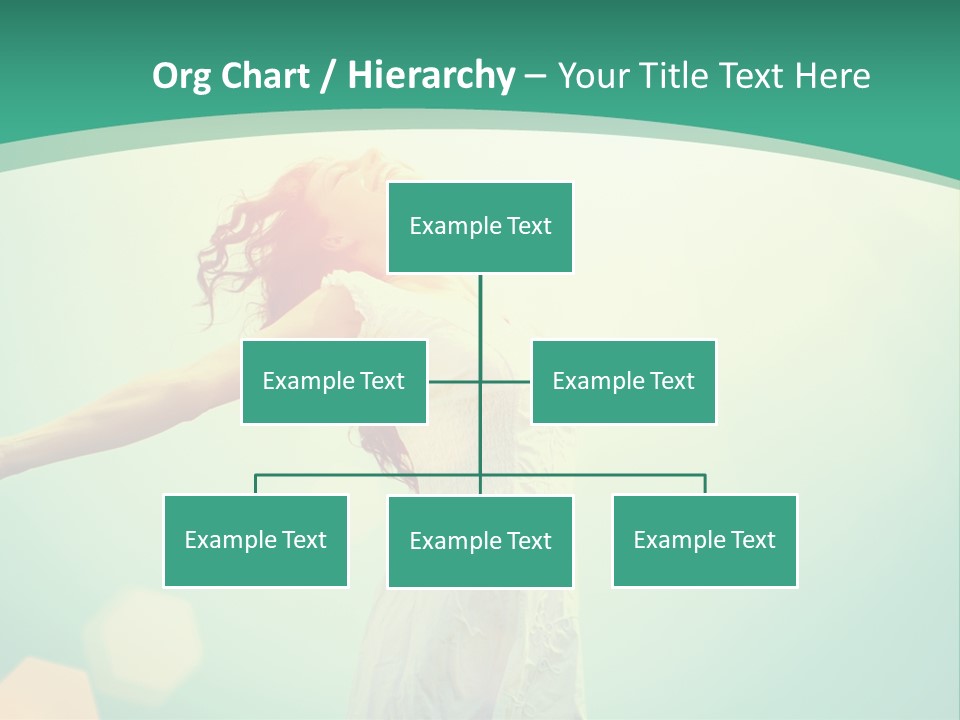 Org Chart / Hierarchy – Your Title Text Here

Example Text

Example Text

Example Text

Example Text

Example Text

Example Text